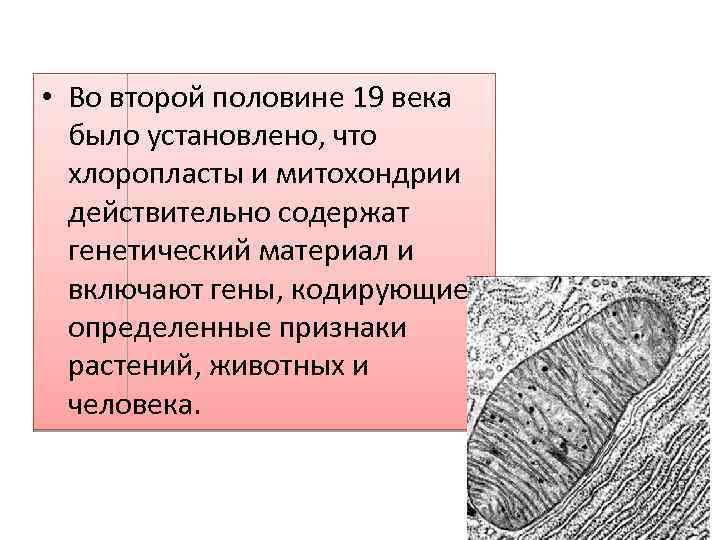 • Во второй половине 19 века было установлено, что хлоропласты и митохондрии действительно содержат генетический материал и включают гены, кодирующие определенные признаки растений, животных и человека.